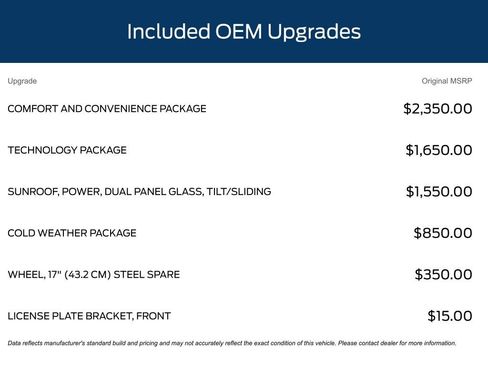 Included OEM Upgrades

| Upgrade | Original MSRP |
|---|---|
| COMFORT AND CONVENIENCE PACKAGE | \$2,350.00 |
| TECHNOLOGY PACKAGE | \$1,650.00 |
| SUNROOF, POWER, DUAL PANEL GLASS, TILT/SLIDING | \$1,550.00 |
| COLD WEATHER PACKAGE | \$850.00 |
| WHEEL, 17" (43.2 CM) STEEL SPARE | \$350.00 |
| LICENSE PLATE BRACKET, FRONT | \$15.00 |

Data reflects manufacturer's standard build and pricing and may not accurately reflect the exact condition of this vehicle. Please contact dealer for more information.